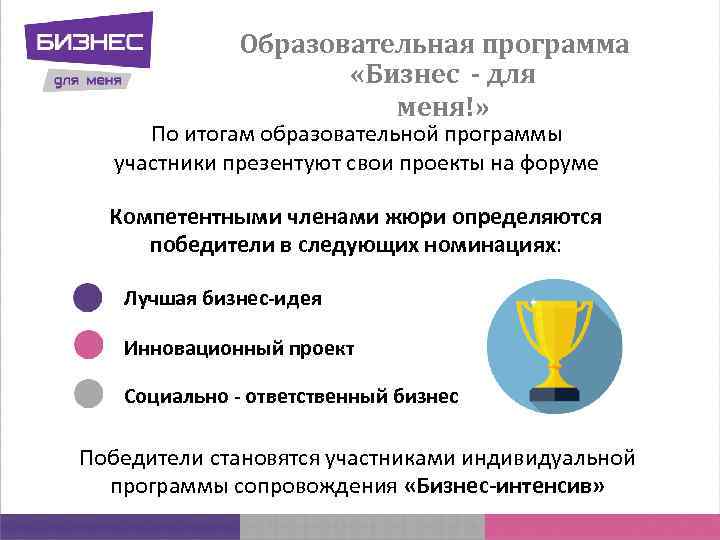 БИЗНЕС
для меня

Образовательная программа «Бизнес - для меня!»

По итогам образовательной программы участники презентуют свои проекты на форуме

Компетентными членами жюри определяются победители в следующих номинациях:

Лучшая бизнес-идея

Инновационный проект

Социально - ответственный бизнес

Победители становятся участниками индивидуальной программы сопровождения «Бизнес-интенсив»